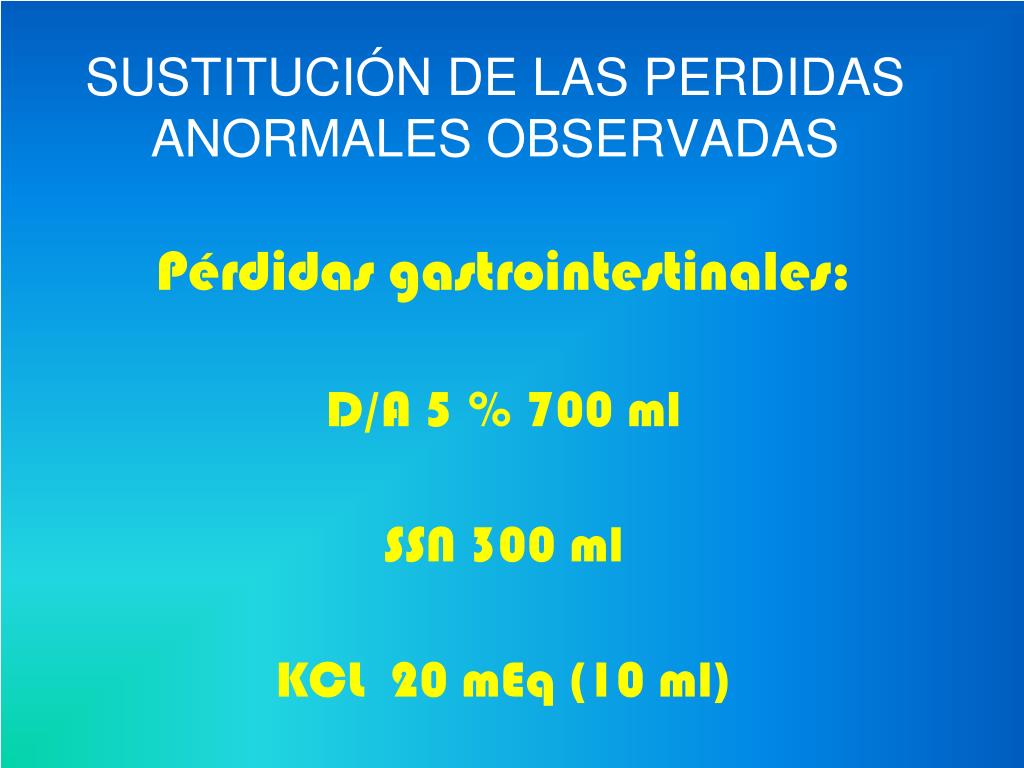 SUSTITUCIÓN DE LAS PERDIDAS ANORMALES OBSERVADAS

Pérdidas gastrointestinales:

D/A 5 % 700 ml

SSN 300 ml

KCL 20 mEq (10 ml)